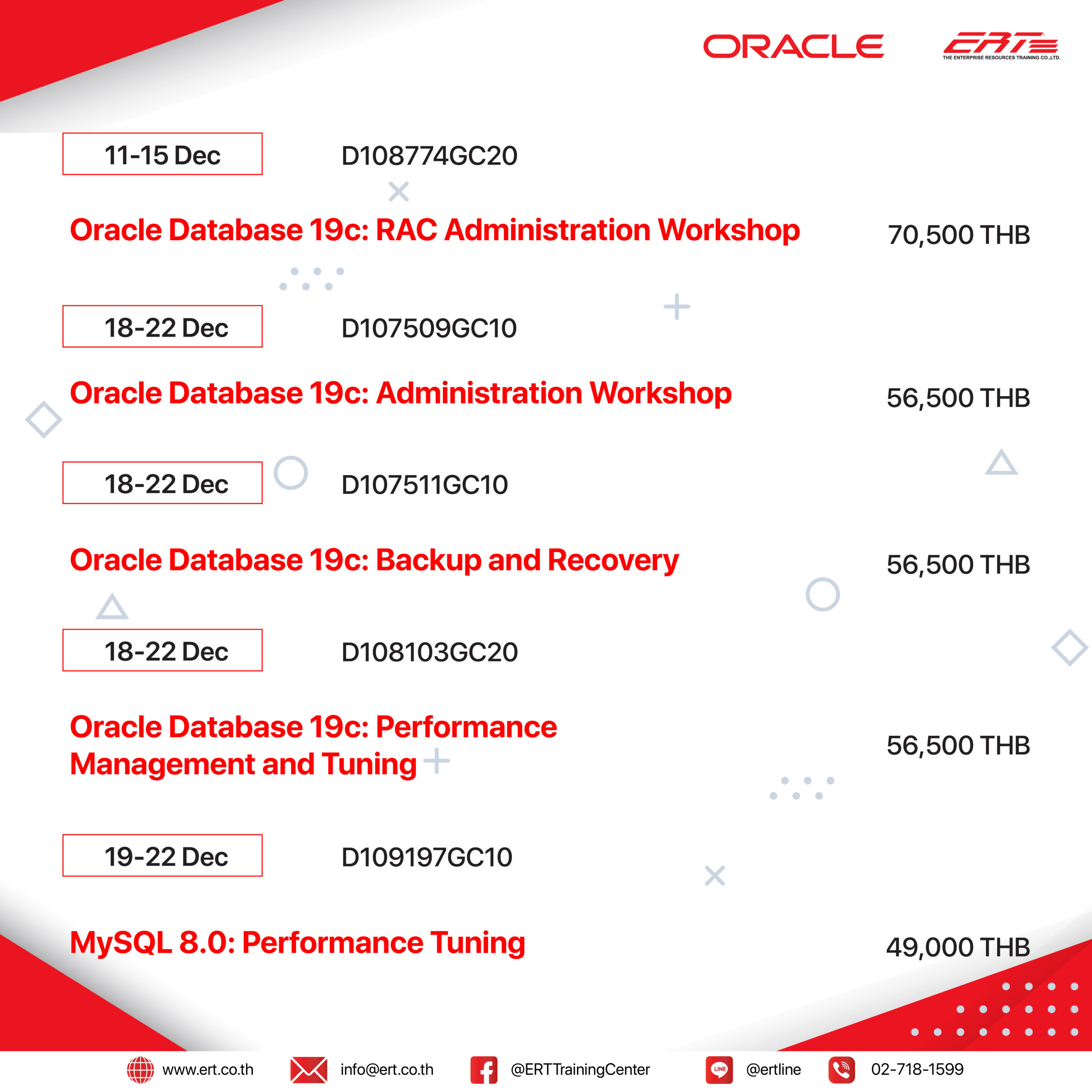 ORACLE

ERT
THE ENTERPRISE RESOURCES TRAINING CO.,LTD.

11-15 Dec D108774GC20

Oracle Database 19c: RAC Administration Workshop 70,500 THB

18-22 Dec D107509GC10

Oracle Database 19c: Administration Workshop 56,500 THB

18-22 Dec D107511GC10

Oracle Database 19c: Backup and Recovery 56,500 THB

18-22 Dec D108103GC20

Oracle Database 19c: Performance Management and Tuning 56,500 THB

19-22 Dec D109197GC10

MySQL 8.0: Performance Tuning 49,000 THB

www.ert.co.th info@ert.co.th @ERTTrainingCenter LINE @ertline 02-718-1599